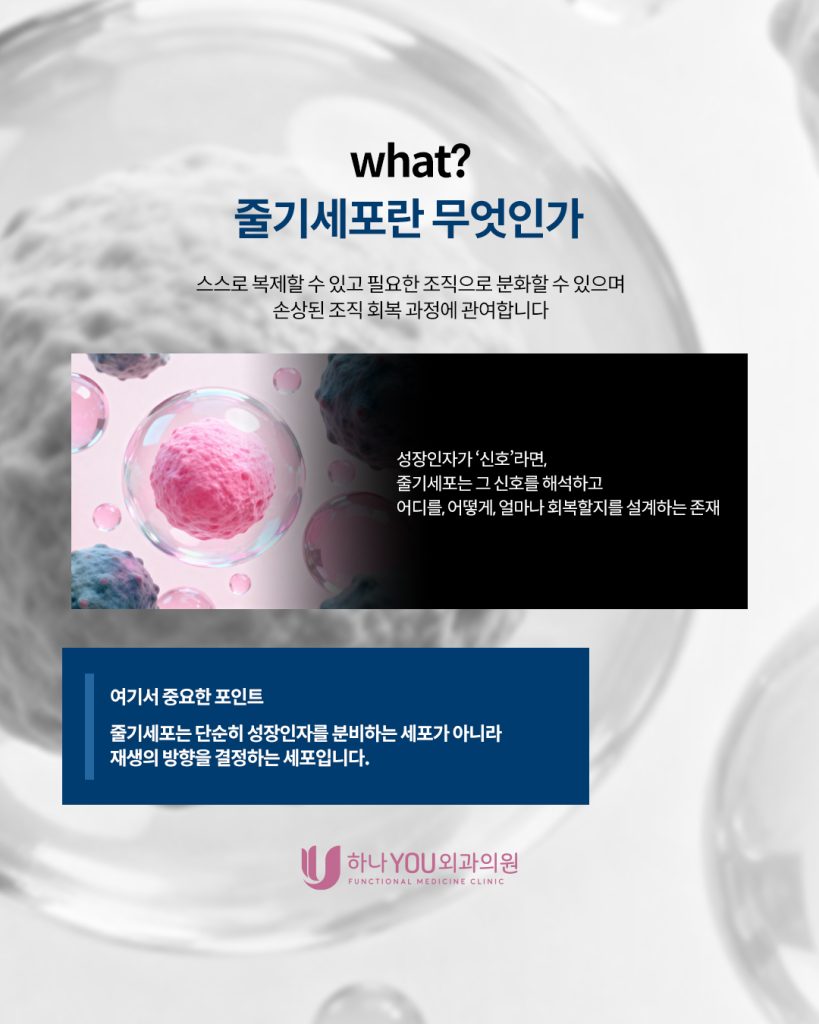 what?
줄기세포란 무엇인가

스스로 복제할 수 있고 필요한 조직으로 분화할 수 있으며
손상된 조직 회복 과정에 관여합니다

성장인자가 '신호'라면,
줄기세포는 그 신호를 해석하고
어디를, 어떻게, 얼마나 회복할지를 설계하는 존재

여기서 중요한 포인트

줄기세포는 단순히 성장인자를 분비하는 세포가 아니라
재생의 방향을 결정하는 세포입니다.

하나YOU외과의원
FUNCTIONAL MEDICINE CLINIC